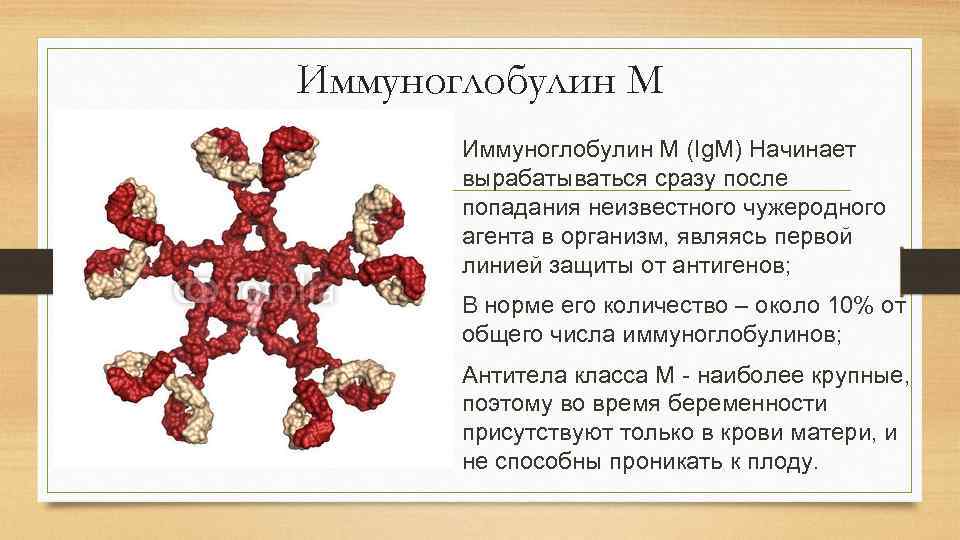 Иммуноглобулин М

Иммуноглобулин М (IgM) Начинает вырабатываться сразу после попадания неизвестного чужеродного агента в организм, являясь первой линией защиты от антигенов;

В норме его количество – около 10% от общего числа иммуноглобулинов;

Антитела класса М - наиболее крупные, поэтому во время беременности присутствуют только в крови матери, и не способны проникать к плоду.